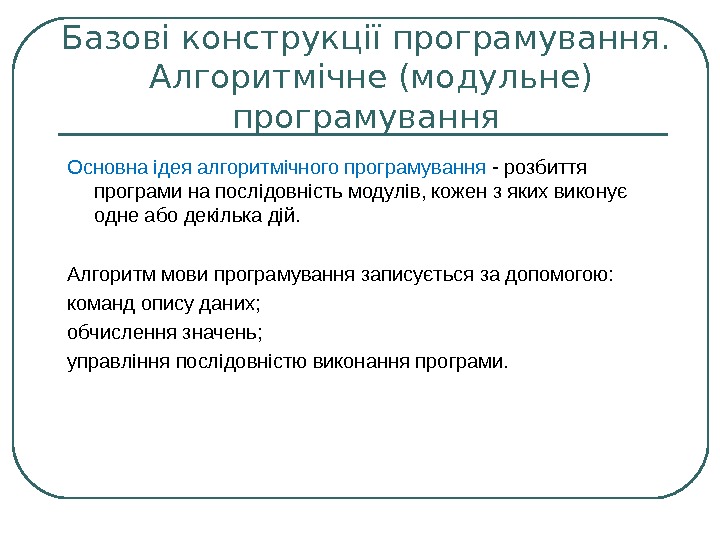 Базові конструкції програмування. Алгоритмічне (модульне) програмування

Основна ідея алгоритмічного програмування - розбиття програми на послідовність модулів, кожен з яких виконує одне або декілька дій.

Алгоритм мови програмування записується за допомогою:
команд опису даних;
обчислення значень;
управління послідовністю виконання програми.